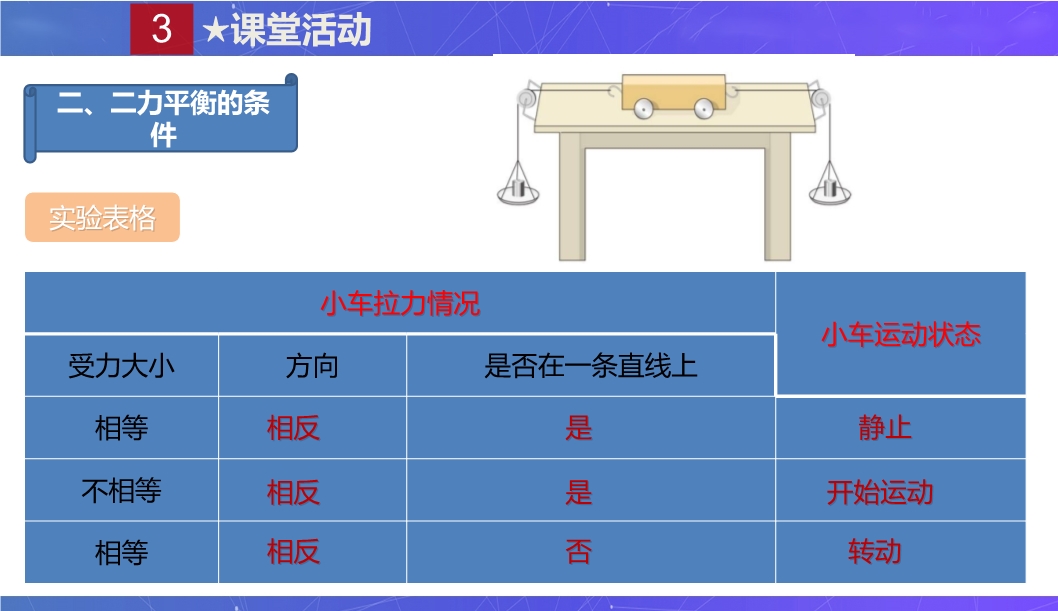 3 ★课堂活动

二、二力平衡的条件

实验表格

| 小车拉力情况 | | | 小车运动状态 |
|---|---|---|---|
| 受力大小 | 方向 | 是否在一条直线上 | |
| 相等 | 相反 | 是 | 静止 |
| 不相等 | 相反 | 是 | 开始运动 |
| 相等 | 相反 | 否 | 转动 |